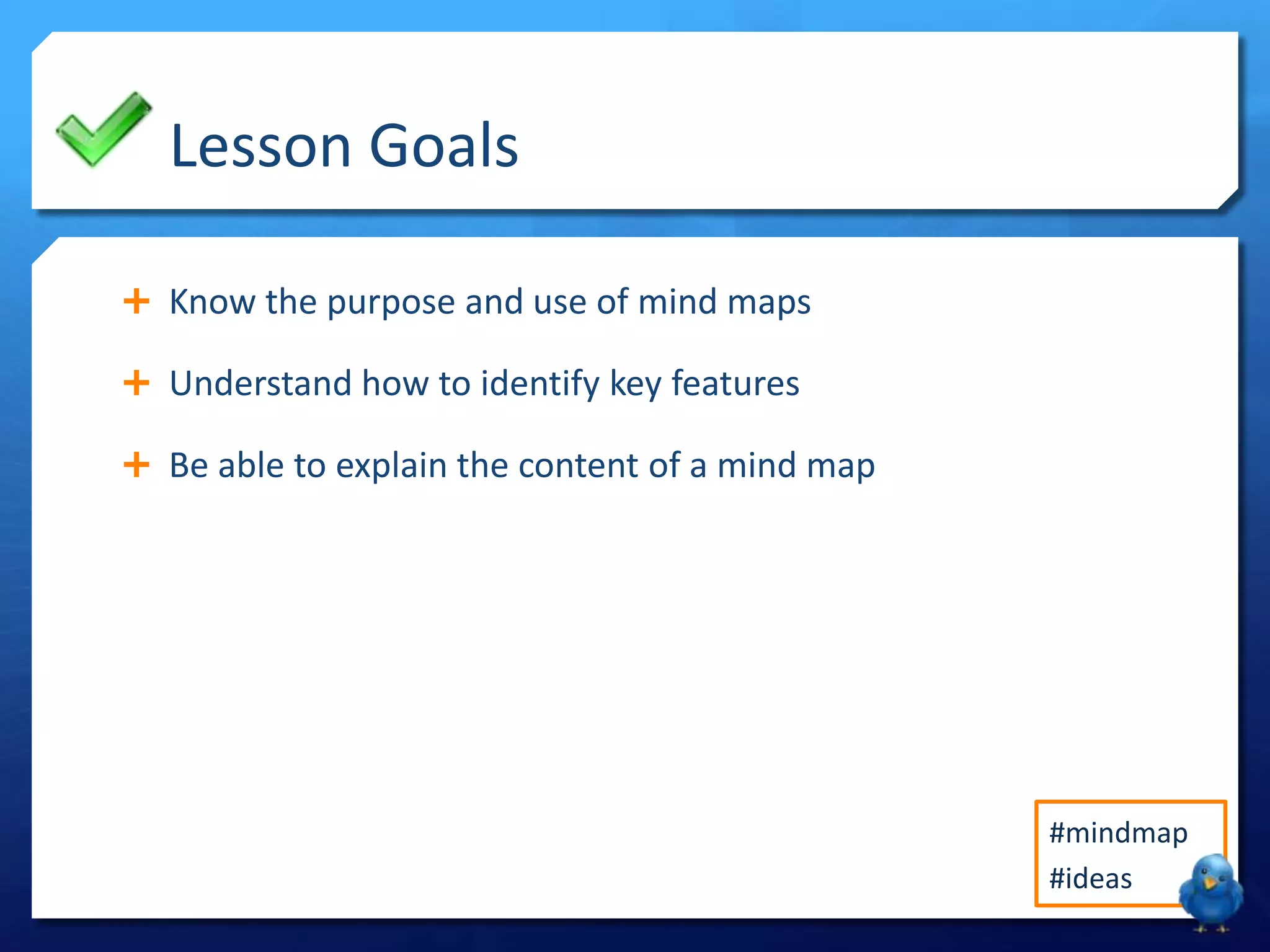 Lesson Goals

+ Know the purpose and use of mind maps

+ Understand how to identify key features

+ Be able to explain the content of a mind map

#mindmap
#ideas